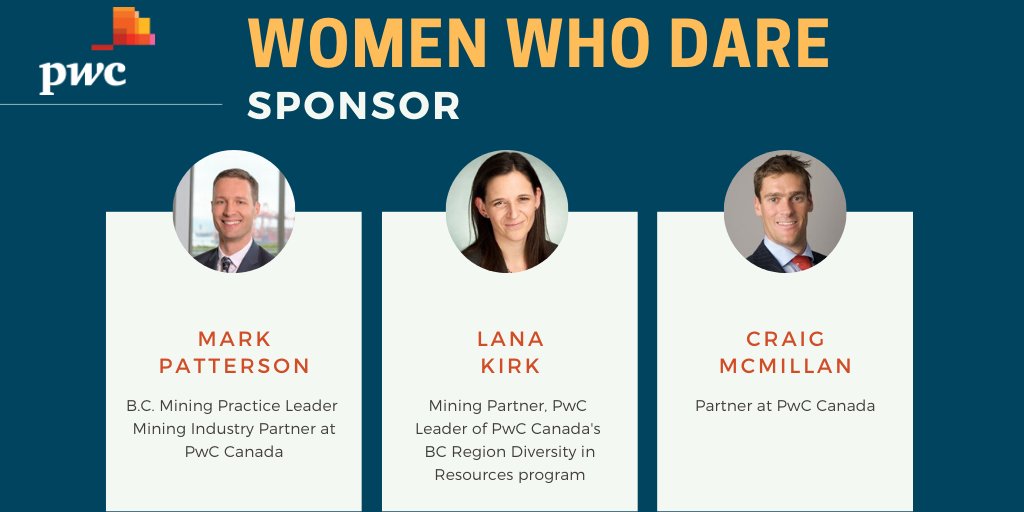 pwc

WOMEN WHO DARE

SPONSOR

MARK PATTERSON

B.C. Mining Practice Leader Mining Industry Partner at PwC Canada

LANA KIRK

Mining Partner, PwC Leader of PwC Canada's BC Region Diversity in Resources program

CRAIG MCMILLAN

Partner at PwC Canada